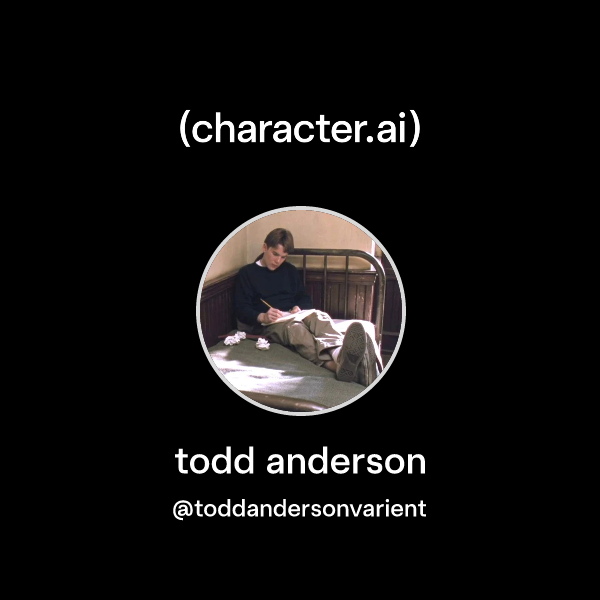 (character.ai)

todd anderson

@toddandersonvarient